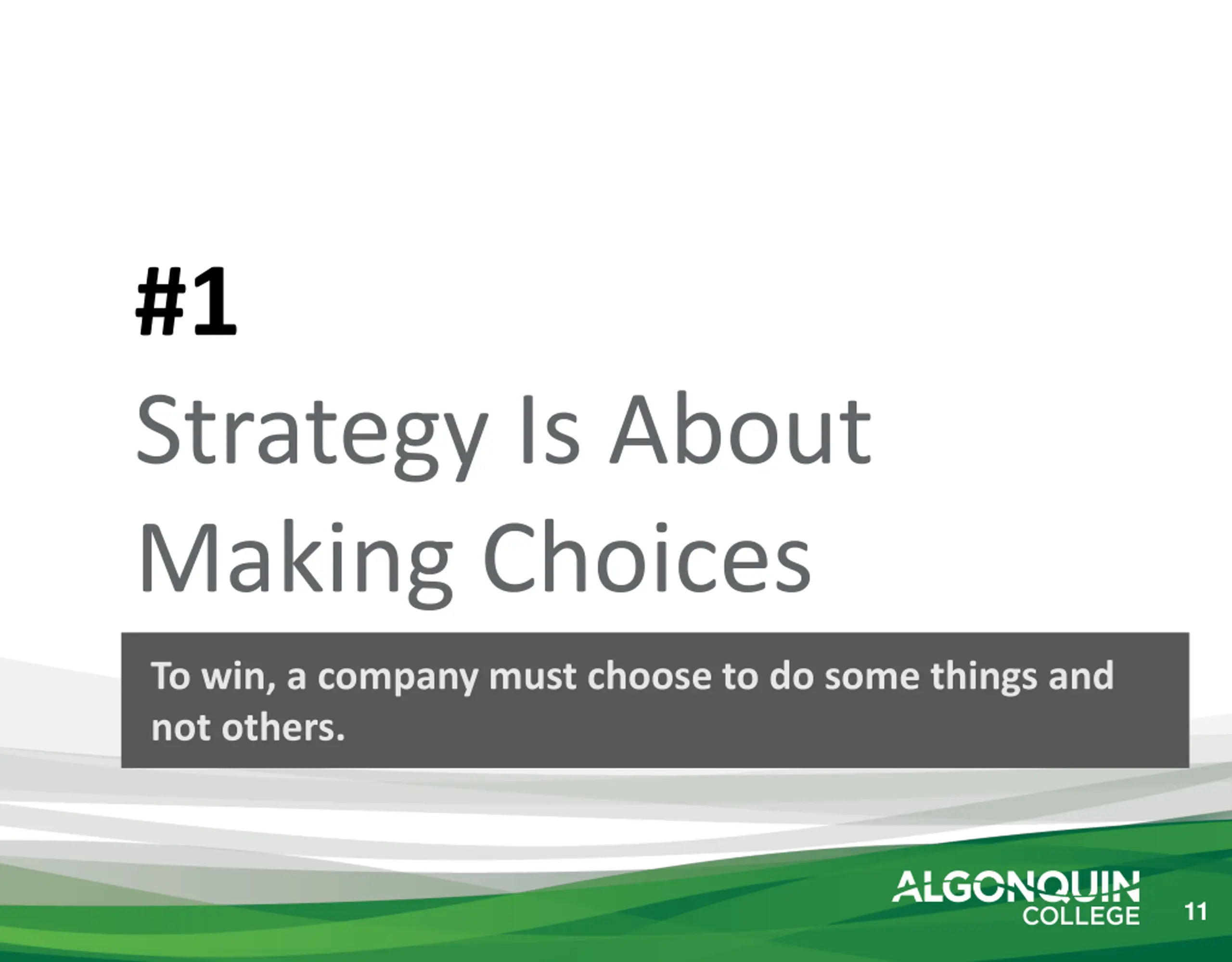 #1

Strategy Is About Making Choices

To win, a company must choose to do some things and not others.

ALGONQUIN COLLEGE

11